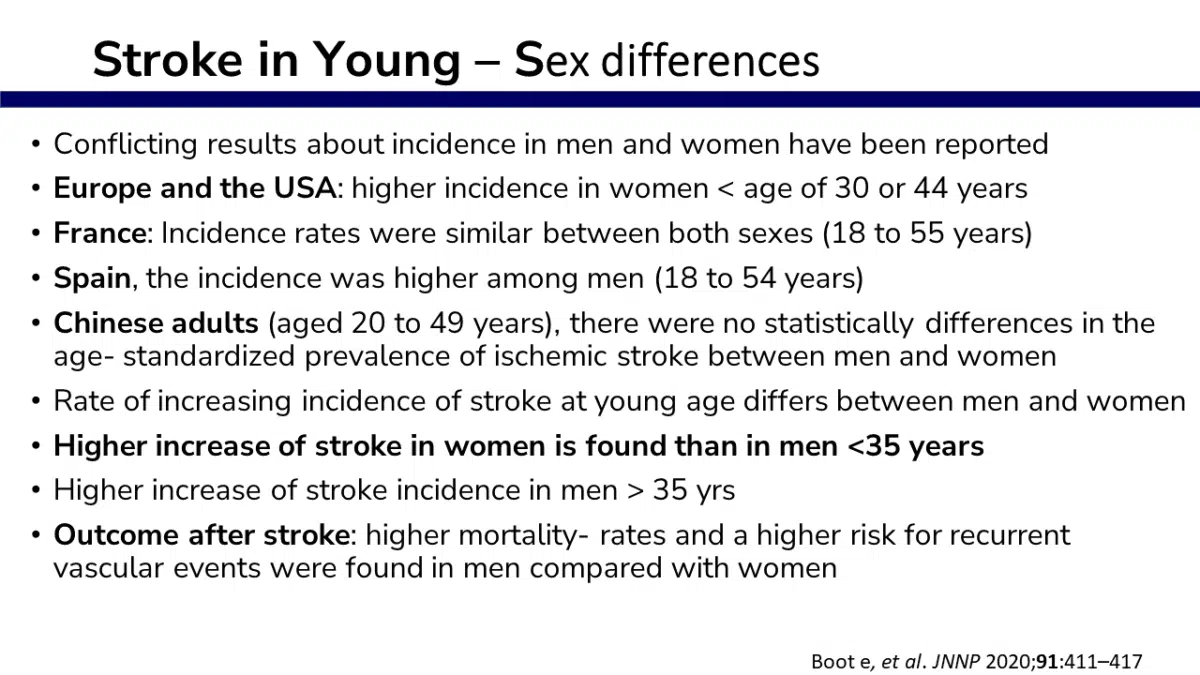 Stroke in Young – Sex differences

• Conflicting results about incidence in men and women have been reported
• Europe and the USA: higher incidence in women < age of 30 or 44 years
• France: Incidence rates were similar between both sexes (18 to 55 years)
• Spain, the incidence was higher among men (18 to 54 years)
• Chinese adults (aged 20 to 49 years), there were no statistically differences in the age- standardized prevalence of ischemic stroke between men and women
• Rate of increasing incidence of stroke at young age differs between men and women
• Higher increase of stroke in women is found than in men <35 years
• Higher increase of stroke incidence in men > 35 yrs
• Outcome after stroke: higher mortality- rates and a higher risk for recurrent vascular events were found in men compared with women

Boot e, et al. JNNP 2020;91:411–417